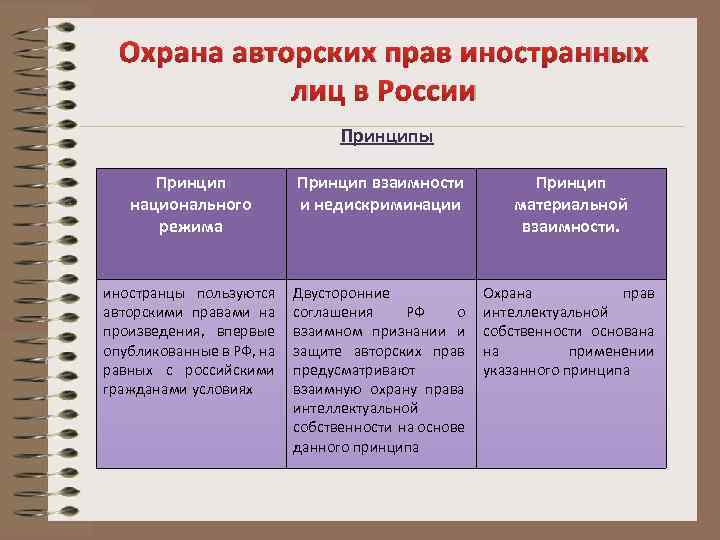 Охрана авторских прав иностранных лиц в России

Принципы

| Принцип национального режима | Принцип взаимности и недискриминации | Принцип материальной взаимности. |
|---|---|---|
| иностранцы пользуются авторскими правами на произведения, впервые опубликованные в РФ, на равных с российскими гражданами условиях | Двусторонние соглашения РФ о взаимном признании и защите авторских прав предусматривают взаимную охрану права интеллектуальной собственности на основе данного принципа | Охрана прав интеллектуальной собственности основана на применении указанного принципа |